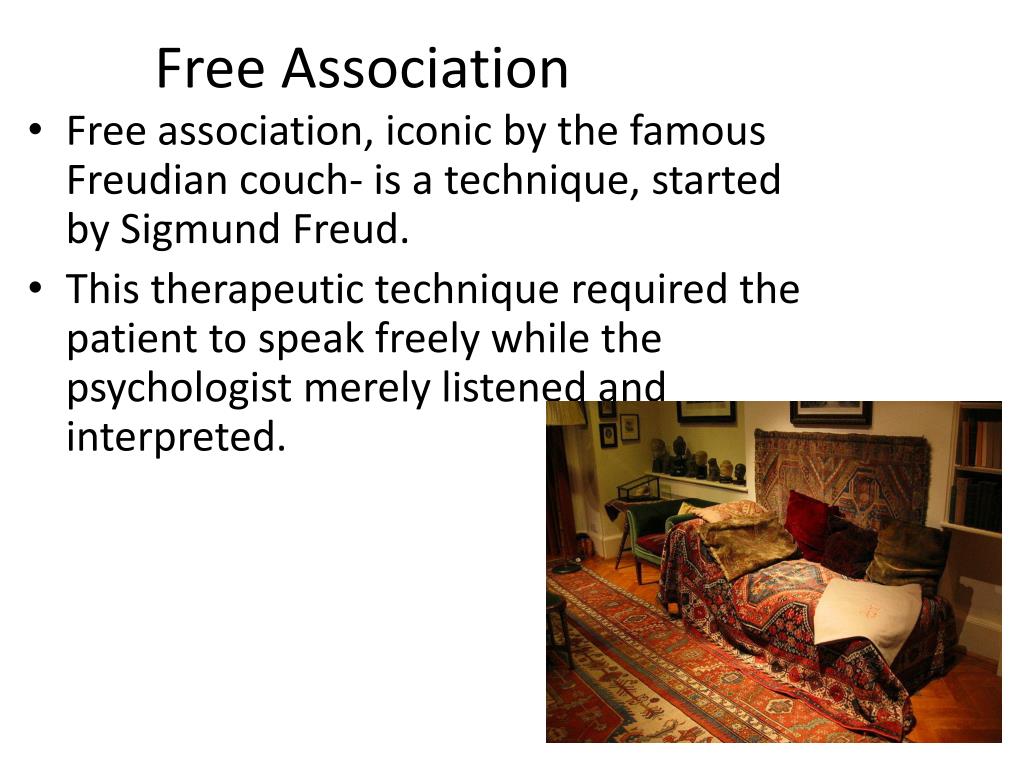 Free Association

• Free association, iconic by the famous Freudian couch- is a technique, started by Sigmund Freud.

• This therapeutic technique required the patient to speak freely while the psychologist merely listened and interpreted.